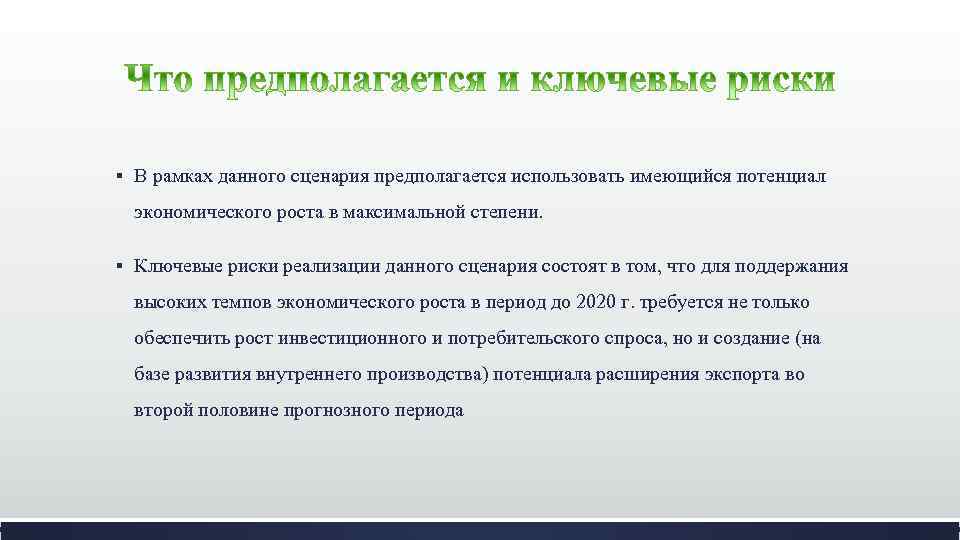 Что предполагается и ключевые риски

▪ В рамках данного сценария предполагается использовать имеющийся потенциал экономического роста в максимальной степени.

▪ Ключевые риски реализации данного сценария состоят в том, что для поддержания высоких темпов экономического роста в период до 2020 г. требуется не только обеспечить рост инвестиционного и потребительского спроса, но и создание (на базе развития внутреннего производства) потенциала расширения экспорта во второй половине прогнозного периода